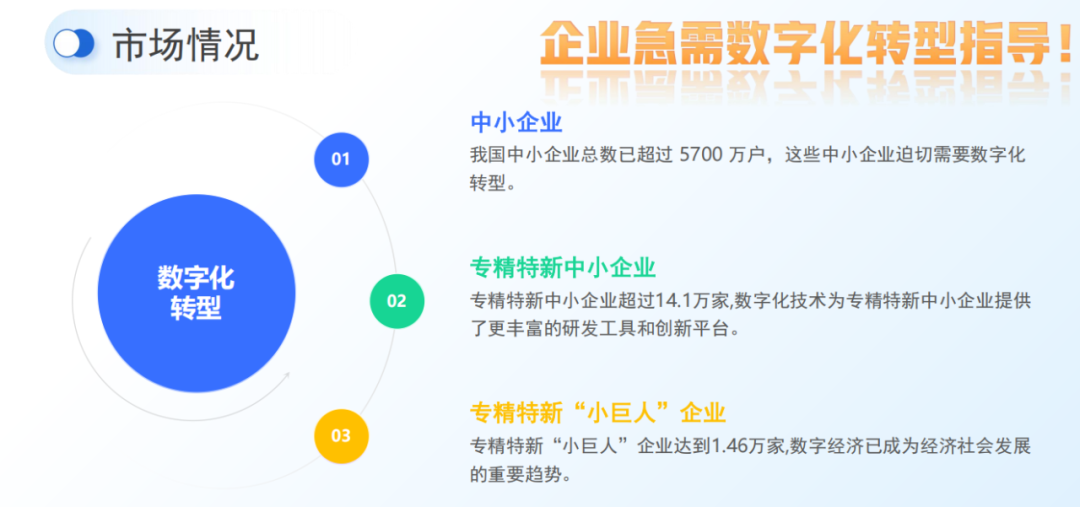 市场情况

企业急需数字化转型指导！

数字化转型

01

中小企业

我国中小企业总数已超过 5700 万户，这些中小企业迫切需要数字化转型。

02

专精特新中小企业

专精特新中小企业超过14.1万家,数字化技术为专精特新中小企业提供了更丰富的研发工具和创新平台。

03

专精特新“小巨人”企业

专精特新“小巨人”企业达到1.46万家,数字经济已成为经济社会发展的重要趋势。